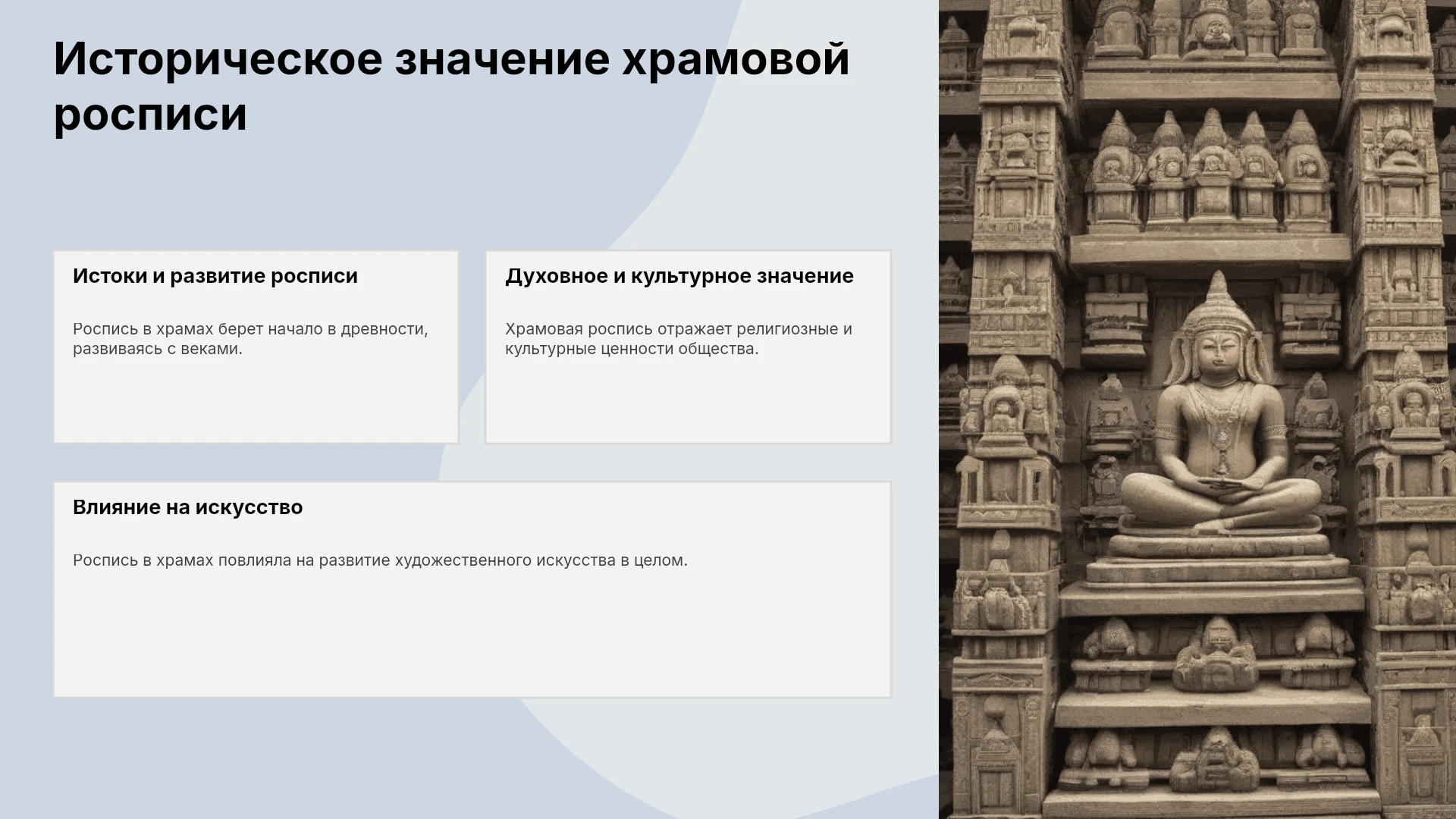 Историческое значение храмовой росписи

Истоки и развитие росписи

Роспись в храмах берет начало в древности, развиваясь с веками.

Духовное и культурное значение

Храмовая роспись отражает религиозные и культурные ценности общества.

Влияние на искусство

Роспись в храмах повлияла на развитие художественного искусства в целом.